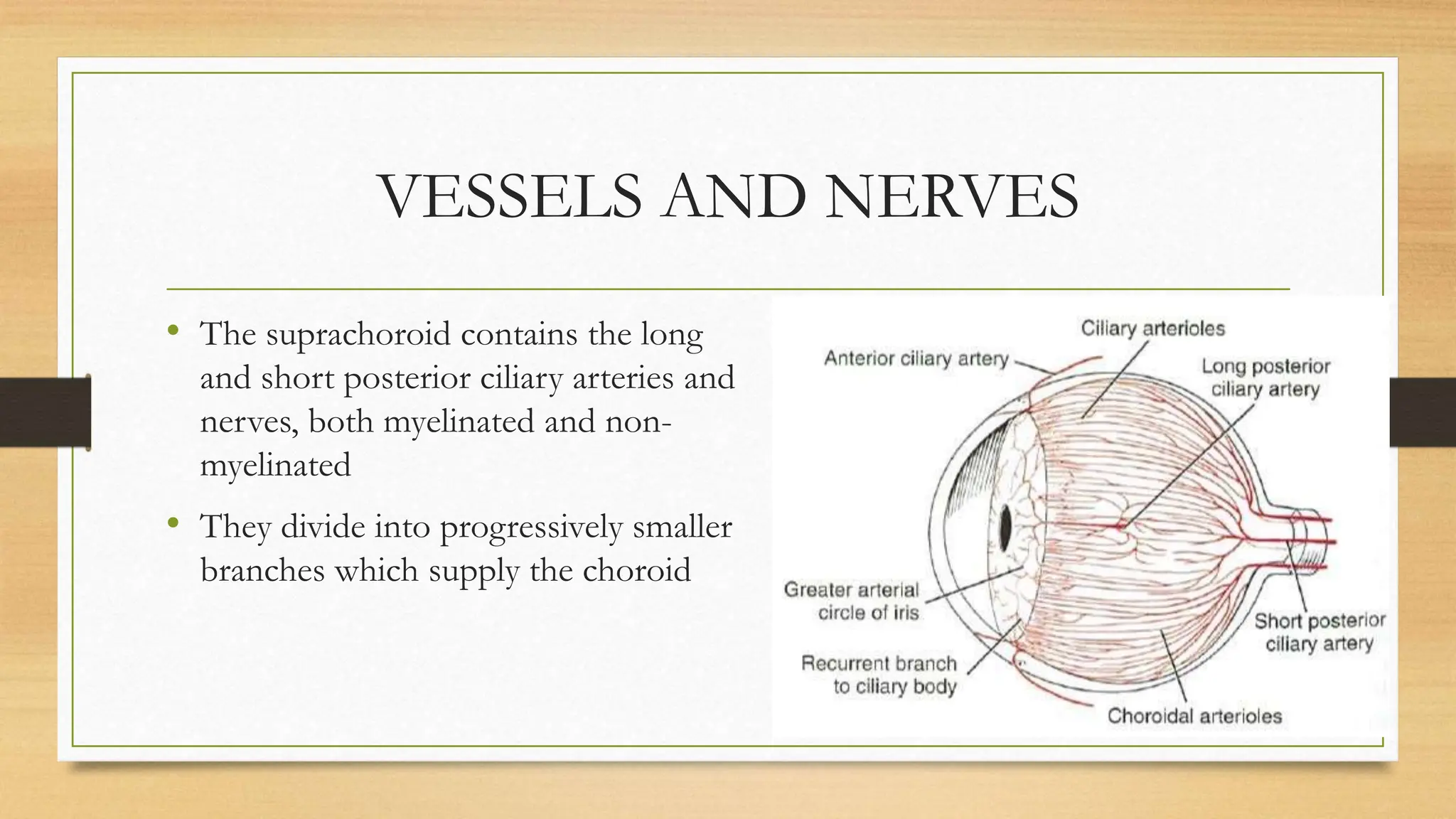 VESSELS AND NERVES

• The suprachoroid contains the long and short posterior ciliary arteries and nerves, both myelinated and non-myelinated

• They divide into progressively smaller branches which supply the choroid

Ciliary arterioles
Anterior ciliary artery
Long posterior ciliary artery
Greater arterial circle of iris
Recurrent branch to ciliary body
Short posterior ciliary artery
Choroidal arterioles